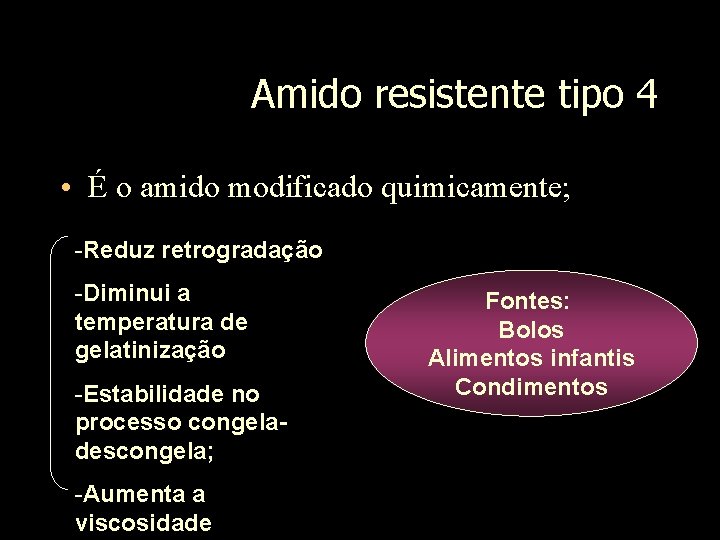 Amido resistente tipo 4

• É o amido modificado quimicamente;

-Reduz retrogradação

-Diminui a temperatura de gelatinização

-Estabilidade no processo congela-descongela;

-Aumenta a viscosidade

Fontes:
Bolos
Alimentos infantis
Condimentos